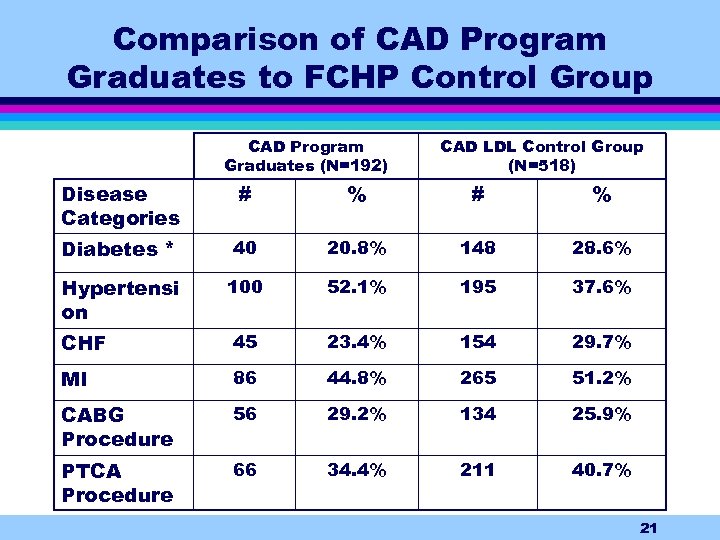 Comparison of CAD Program Graduates to FCHP Control Group

| | CAD Program Graduates (N=192) | | CAD LDL Control Group (N=518) | |
|---|---|---|---|---|
| Disease Categories | # | % | # | % |
| Diabetes * | 40 | 20.8% | 148 | 28.6% |
| Hypertension | 100 | 52.1% | 195 | 37.6% |
| CHF | 45 | 23.4% | 154 | 29.7% |
| MI | 86 | 44.8% | 265 | 51.2% |
| CABG Procedure | 56 | 29.2% | 134 | 25.9% |
| PTCA Procedure | 66 | 34.4% | 211 | 40.7% |

21